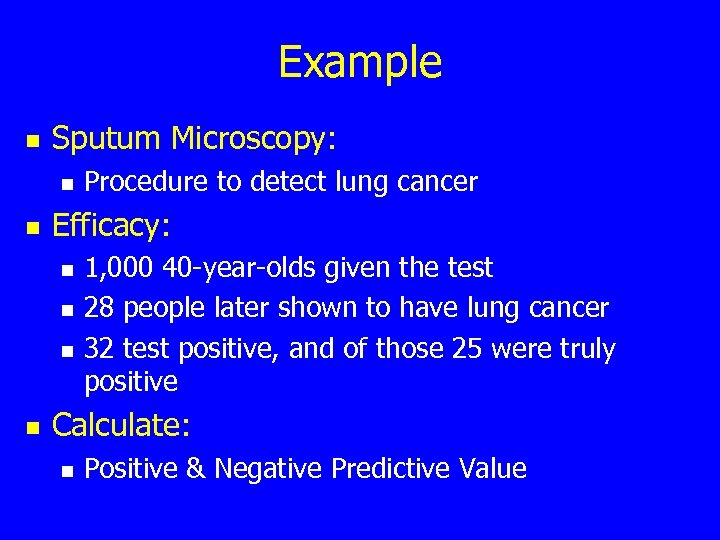 Example

- Sputum Microscopy:
  - Procedure to detect lung cancer
- Efficacy:
  - 1,000 40-year-olds given the test
  - 28 people later shown to have lung cancer
  - 32 test positive, and of those 25 were truly positive
- Calculate:
  - Positive & Negative Predictive Value